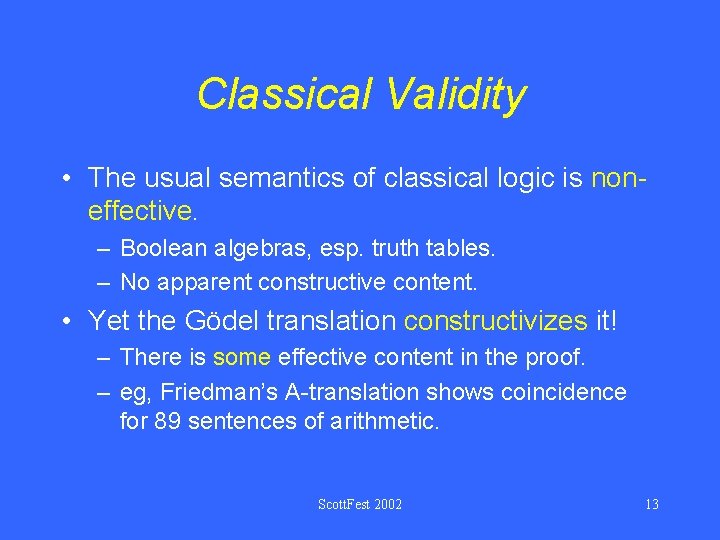 Classical Validity

• The usual semantics of classical logic is non-effective.
– Boolean algebras, esp. truth tables.
– No apparent constructive content.

• Yet the Gödel translation constructivizes it!
– There is some effective content in the proof.
– eg, Friedman's A-translation shows coincidence for 89 sentences of arithmetic.

ScottFest 2002

13